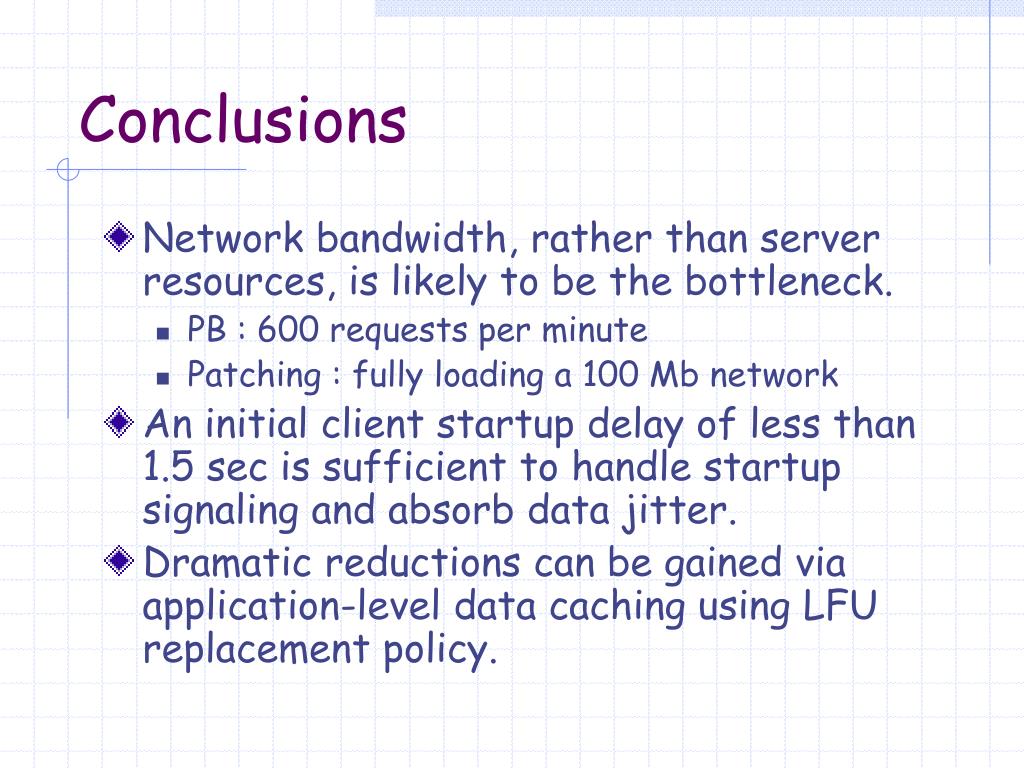 Conclusions

Network bandwidth, rather than server resources, is likely to be the bottleneck.

PB : 600 requests per minute

Patching : fully loading a 100 Mb network

An initial client startup delay of less than 1.5 sec is sufficient to handle startup signaling and absorb data jitter.

Dramatic reductions can be gained via application-level data caching using LFU replacement policy.